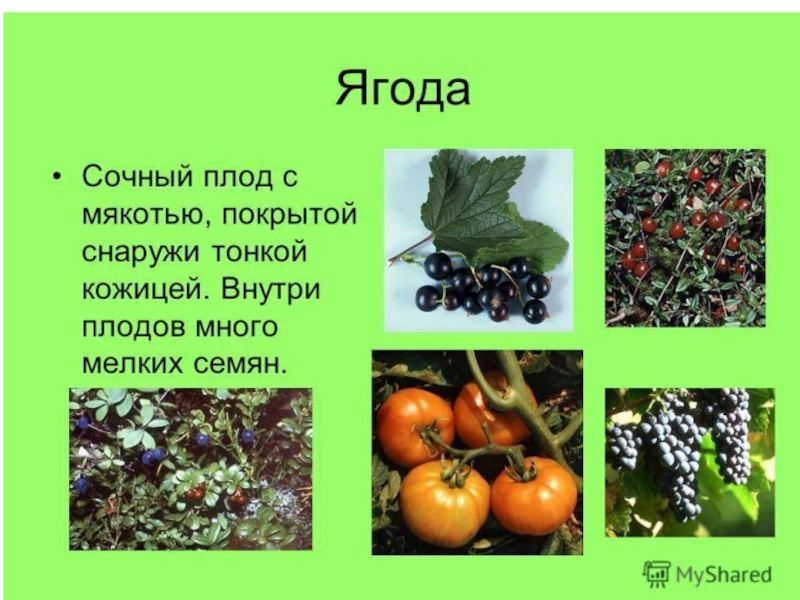 Ягода

• Сочный плод с мякотью, покрытой снаружи тонкой кожицей. Внутри плодов много мелких семян.

MyShared